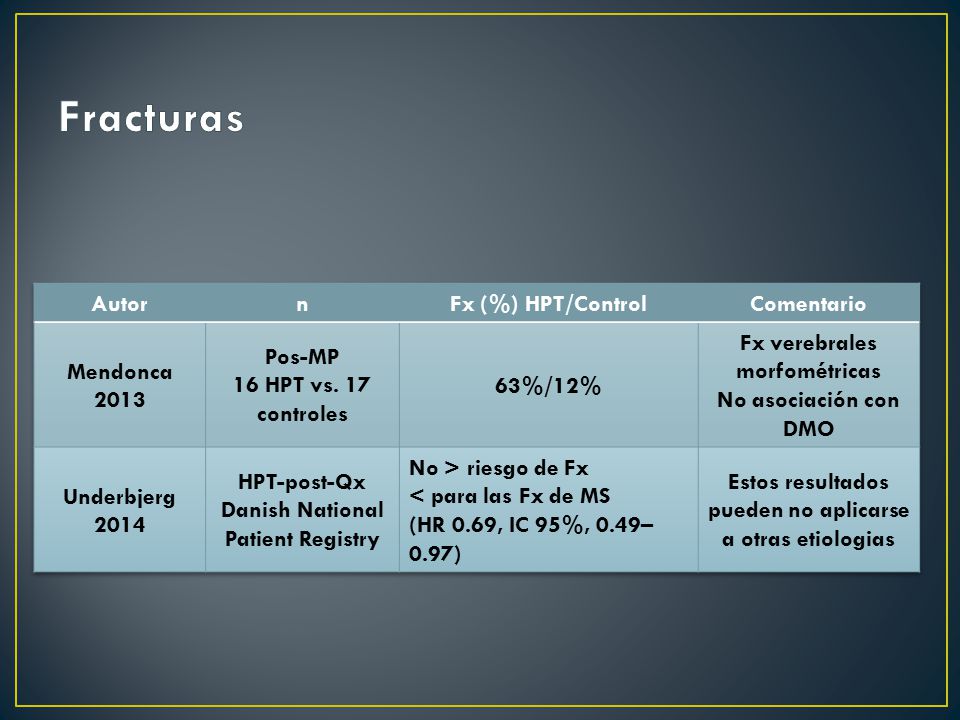 Fracturas

| Autor | n | Fx (%) HPT/Control | Comentario |
|---|---|---|---|
| Mendonca 2013 | Pos-MP 16 HPT vs. 17 controles | 63%/12% | Fx verebrales morfométricas No asociación con DMO |
| Underbjerg 2014 | HPT-post-Qx Danish National Patient Registry | No > riesgo de Fx < para las Fx de MS (HR 0.69, IC 95%, 0.49–0.97) | Estos resultados pueden no aplicarse a otras etiologias |